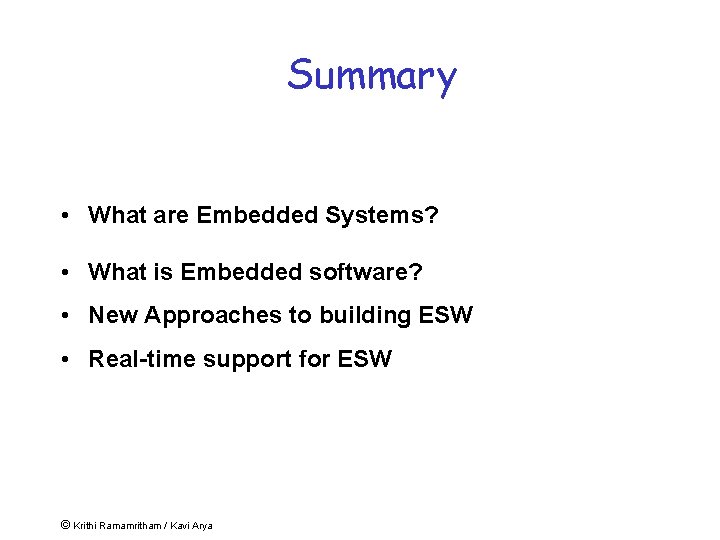 Summary

• What are Embedded Systems?

• What is Embedded software?

• New Approaches to building ESW

• Real-time support for ESW

© Krithi Ramamritham / Kavi Arya